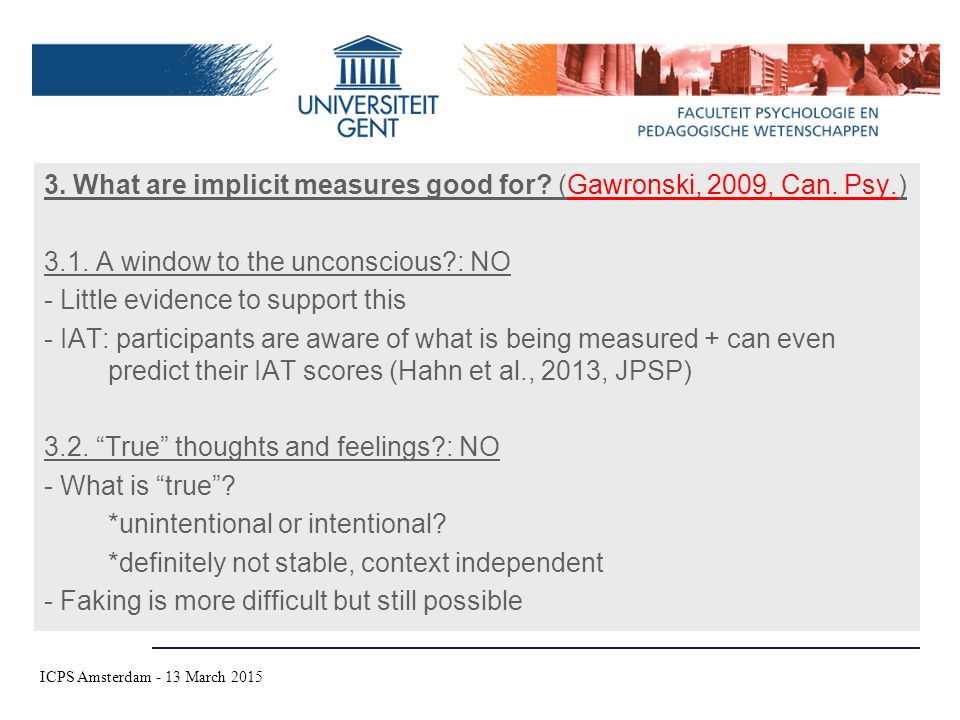 UNIVERSITEIT GENT

FACULTEIT PSYCHOLOGIE EN PEDAGOGISCHE WETENSCHAPPEN

3. What are implicit measures good for? (Gawronski, 2009, Can. Psy.)

3.1. A window to the unconscious?: NO
- Little evidence to support this
- IAT: participants are aware of what is being measured + can even predict their IAT scores (Hahn et al., 2013, JPSP)

3.2. “True” thoughts and feelings?: NO
- What is “true”?
*unintentional or intentional?
*definitely not stable, context independent
- Faking is more difficult but still possible

ICPS Amsterdam - 13 March 2015